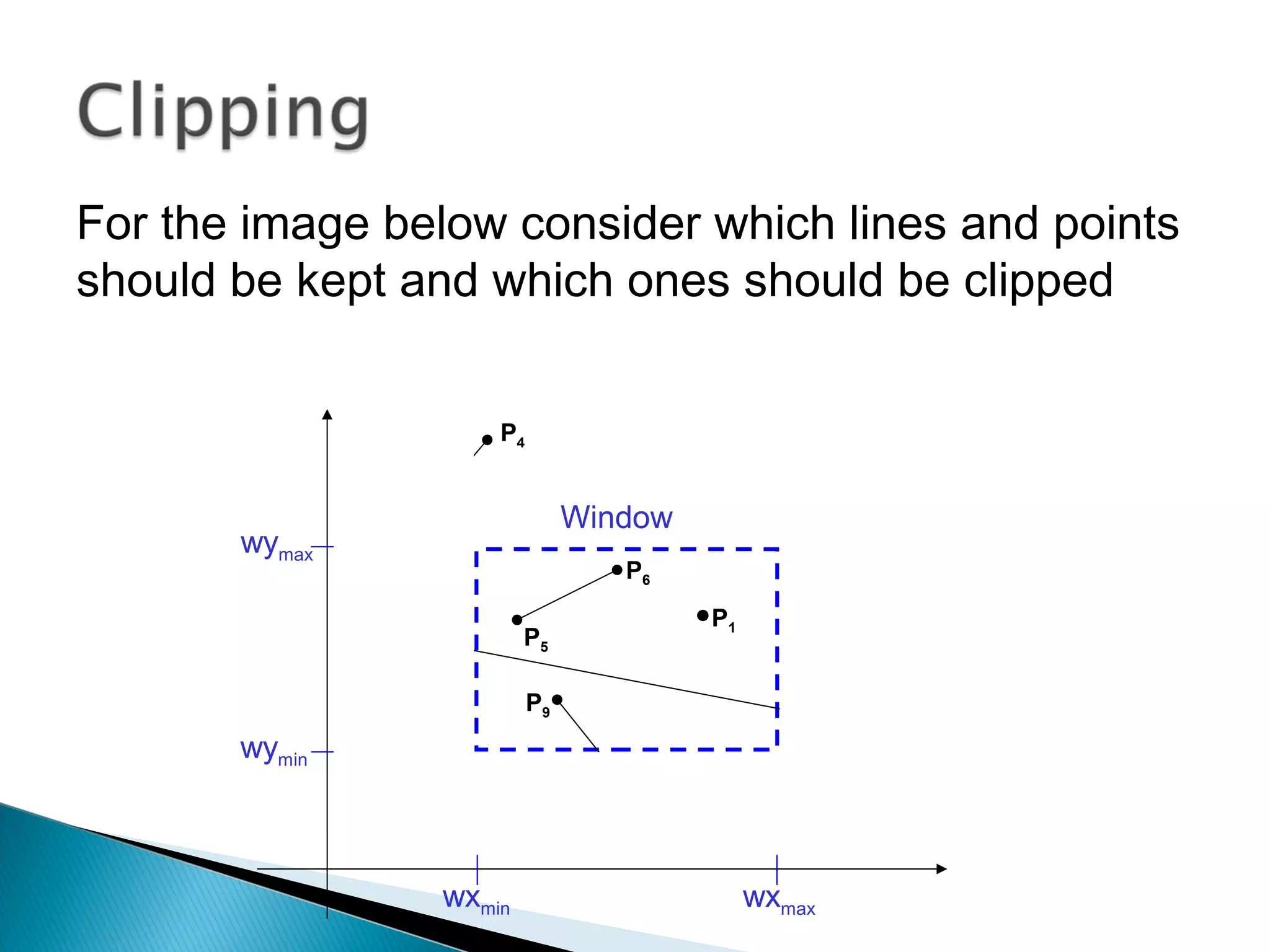 Clipping

For the image below consider which lines and points should be kept and which ones should be clipped

$P_4$

Window

$wy_{max}$

$P_6$

$P_1$

$P_5$

$P_9$

$wy_{min}$

$wx_{min}$

$wx_{max}$